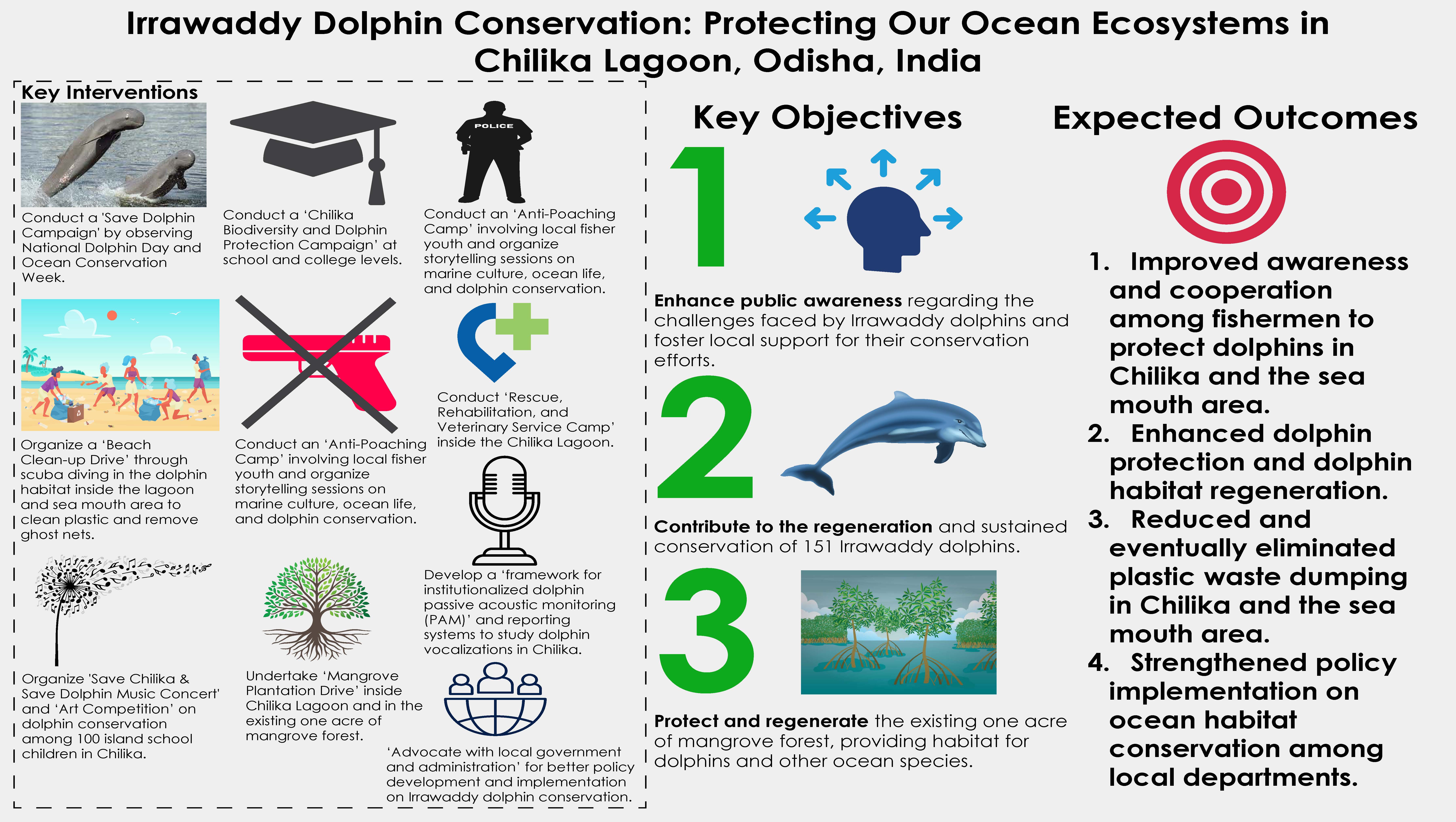 Irrawaddy Dolphin Conservation: Protecting Our Ocean Ecosystems in Chilika Lagoon, Odisha, India

Key Interventions

Conduct a 'Save Dolphin Campaign' by observing National Dolphin Day and Ocean Conservation Week.

Conduct a 'Chilika Biodiversity and Dolphin Protection Campaign' at school and college levels.

POLICE

Conduct an 'Anti-Poaching Camp' involving local fisher youth and organize storytelling sessions on marine culture, ocean life, and dolphin conservation.

Organize a 'Beach Clean-up Drive' through scuba diving in the dolphin habitat inside the lagoon and sea mouth area to clean plastic and remove ghost nets.

Conduct an 'Anti-Poaching Camp' involving local fisher youth and organize storytelling sessions on marine culture, ocean life, and dolphin conservation.

Conduct 'Rescue, Rehabilitation, and Veterinary Service Camp' inside the Chilika Lagoon.

Develop a 'framework for institutionalized dolphin passive acoustic monitoring (PAM)' and reporting systems to study dolphin vocalizations in Chilika.

Organize 'Save Chilika & Save Dolphin Music Concert' and 'Art Competition' on dolphin conservation among 100 island school children in Chilika.

Undertake 'Mangrove Plantation Drive' inside Chilika Lagoon and in the existing one acre of mangrove forest.

'Advocate with local government and administration' for better policy development and implementation on Irrawaddy dolphin conservation.

Key Objectives

1

Enhance public awareness regarding the challenges faced by Irrawaddy dolphins and foster local support for their conservation efforts.

2

Contribute to the regeneration and sustained conservation of 151 Irrawaddy dolphins.

3

Protect and regenerate the existing one acre of mangrove forest, providing habitat for dolphins and other ocean species.

Expected Outcomes

1. Improved awareness and cooperation among fishermen to protect dolphins in Chilika and the sea mouth area.
2. Enhanced dolphin protection and dolphin habitat regeneration.
3. Reduced and eventually eliminated plastic waste dumping in Chilika and the sea mouth area.
4. Strengthened policy implementation on ocean habitat conservation among local departments.